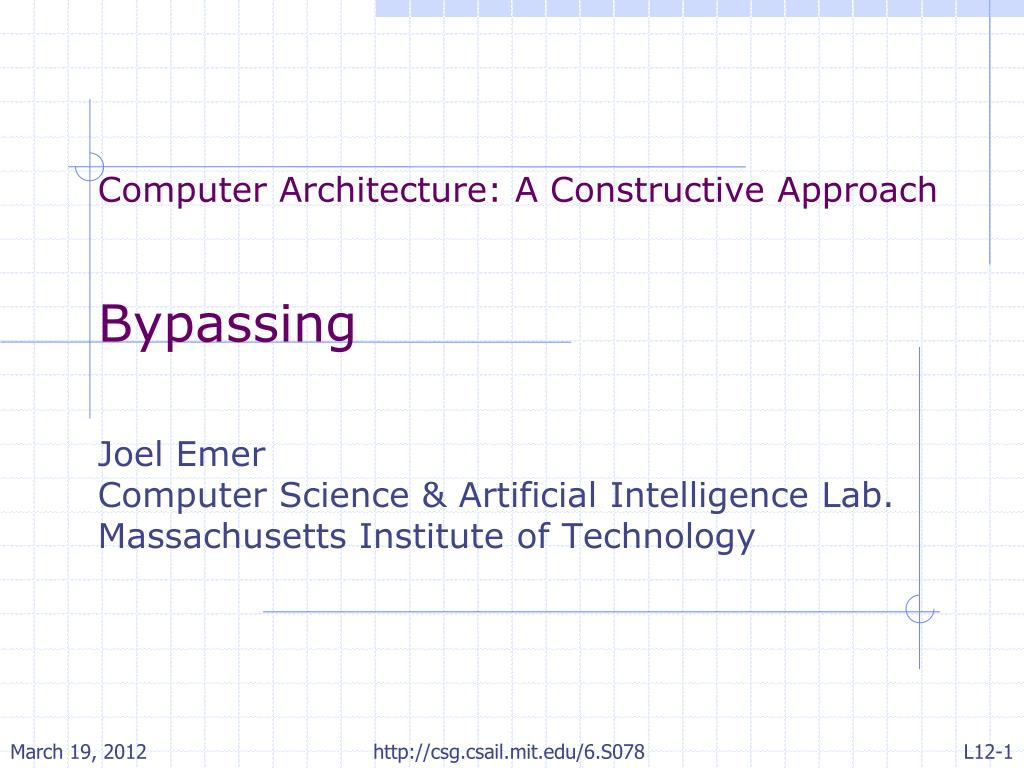 Computer Architecture: A Constructive Approach

Bypassing

Joel Emer
Computer Science & Artificial Intelligence Lab.
Massachusetts Institute of Technology

March 19, 2012

http://csg.csail.mit.edu/6.S078

L12-1